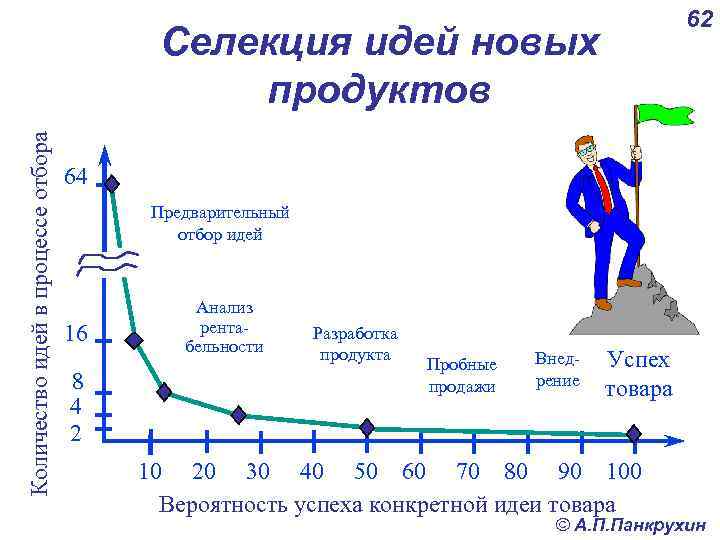 62

Селекция идей новых продуктов

Количество идей в процессе отбора

64

16

8

4

2

Предварительный отбор идей

Анализ рентабельности

Разработка продукта

Пробные продажи

Внедрение

Успех товара

10 20 30 40 50 60 70 80 90 100

Вероятность успеха конкретной идеи товара

© А.П.Панкрухин